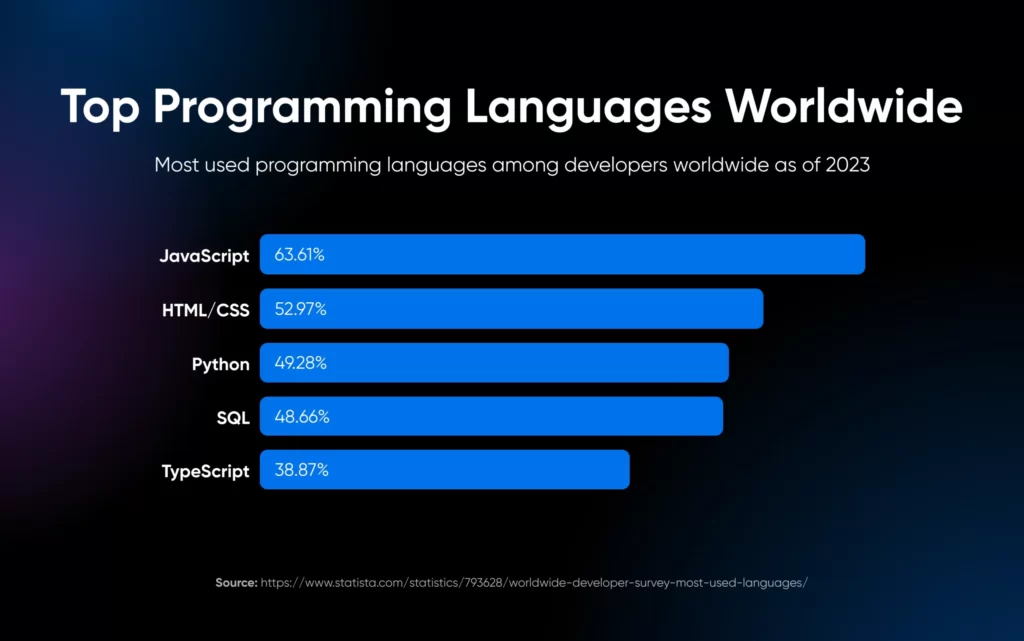 Top Programming Languages Worldwide

Most used programming languages among developers worldwide as of 2023

JavaScript 63.61%

HTML/CSS 52.97%

Python 49.28%

SQL 48.66%

TypeScript 38.87%

Source: https://www.statista.com/statistics/793628/worldwide-developer-survey-most-used-languages/